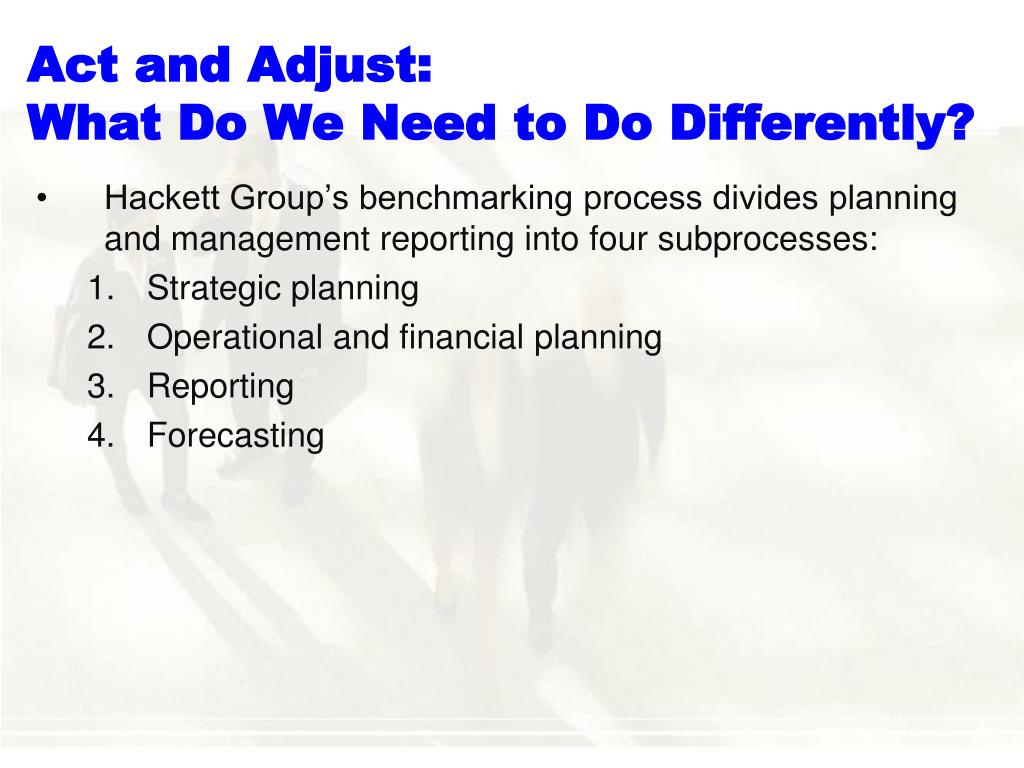 Act and Adjust:
What Do We Need to Do Differently?

• Hackett Group’s benchmarking process divides planning and management reporting into four subprocesses:
1. Strategic planning
2. Operational and financial planning
3. Reporting
4. Forecasting